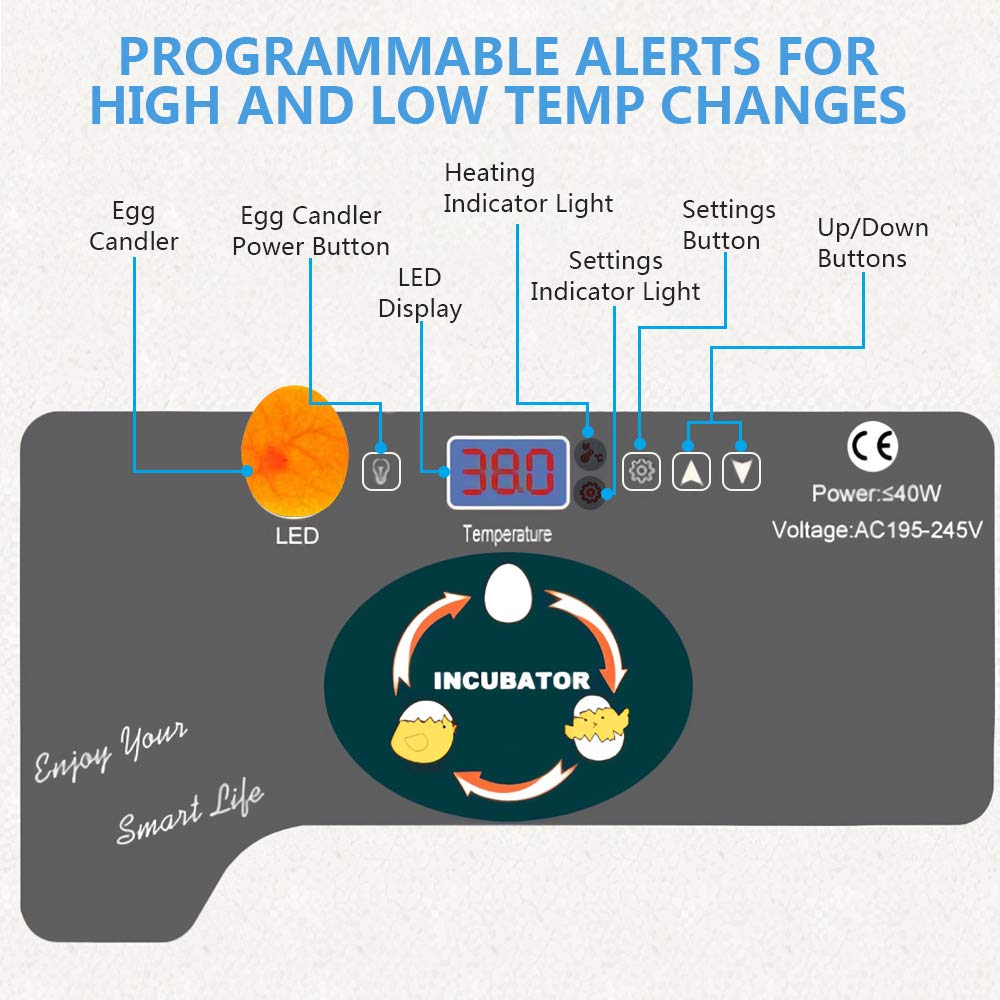 PROGRAMMABLE ALERTS FOR HIGH AND LOW TEMP CHANGES

Egg Candler

Egg Candler Power Button

LED Display

Heating Indicator Light

Settings Indicator Light

Settings Button

Up/Down Buttons

LED

38.0

Temperature

CE

Power:≤40W

Voltage:AC195-245V

INCUBATOR

Enjoy Your Smart Life